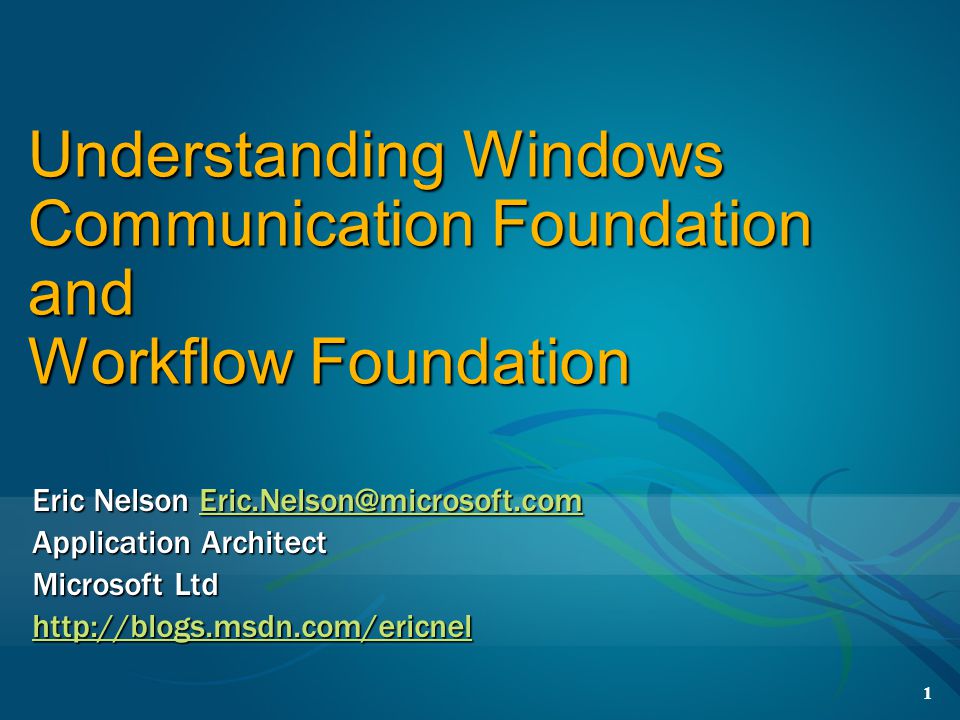 Understanding Windows Communication Foundation and
Workflow Foundation

Eric Nelson Eric.Nelson@microsoft.com
Application Architect
Microsoft Ltd
http://blogs.msdn.com/ericnel

1